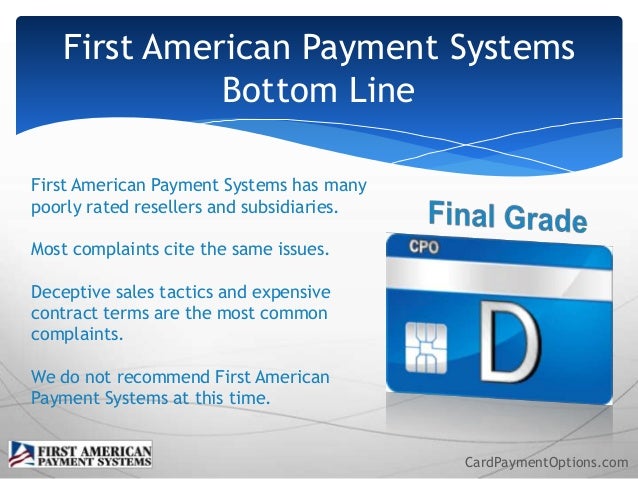 First American Payment Systems Bottom Line

First American Payment Systems has many poorly rated resellers and subsidiaries.

Most complaints cite the same issues.

Deceptive sales tactics and expensive contract terms are the most common complaints.

We do not recommend First American Payment Systems at this time.

Final Grade

CPO

D

FIRST AMERICAN PAYMENT SYSTEMS

CardPaymentOptions.com